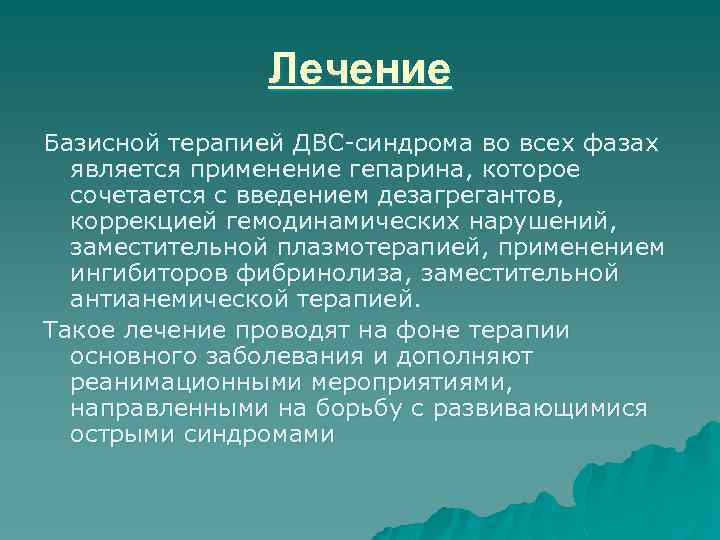 Лечение

Базисной терапией ДВС-синдрома во всех фазах является применение гепарина, которое сочетается с введением дезагрегантов, коррекцией гемодинамических нарушений, заместительной плазмотерапией, применением ингибиторов фибринолиза, заместительной антианемической терапией.

Такое лечение проводят на фоне терапии основного заболевания и дополняют реанимационными мероприятиями, направленными на борьбу с развивающимися острыми синдромами